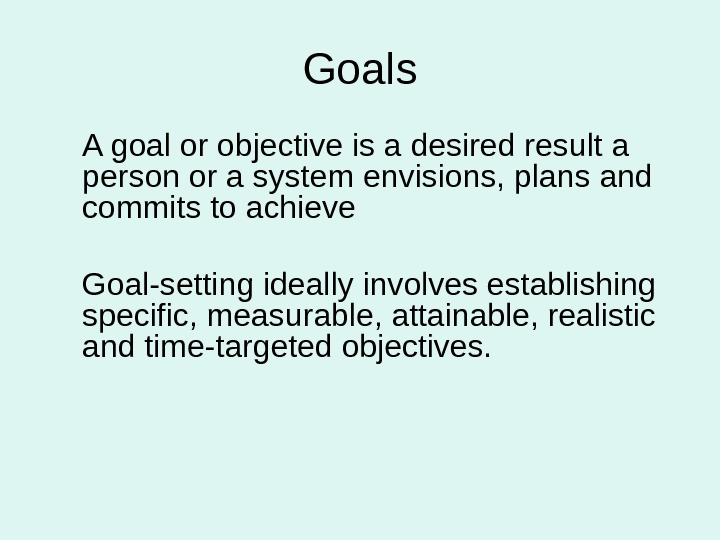 Goals

A goal or objective is a desired result a person or a system envisions, plans and commits to achieve

Goal-setting ideally involves establishing specific, measurable, attainable, realistic and time-targeted objectives.